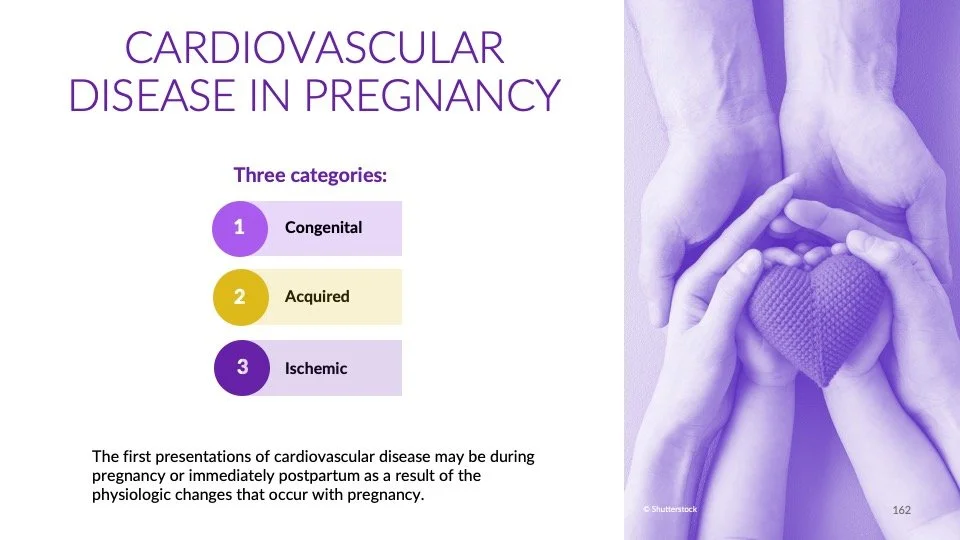 CARDIOVASCULAR DISEASE IN PREGNANCY

Three categories:

1 Congenital

2 Acquired

3 Ischemic

The first presentations of cardiovascular disease may be during pregnancy or immediately postpartum as a result of the physiologic changes that occur with pregnancy.

© Shutterstock

162